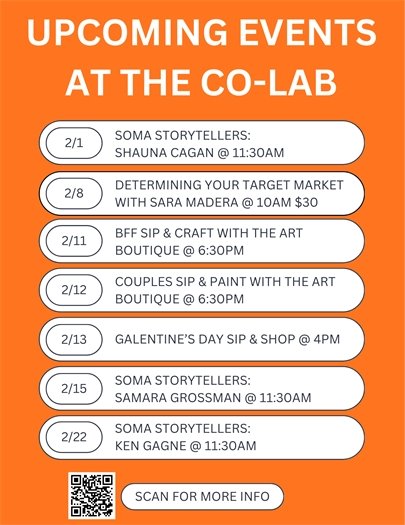 UPCOMING EVENTS AT THE CO-LAB

2/1 SOMA STORYTELLERS: SHAUNA CAGAN @ 11:30AM

2/8 DETERMINING YOUR TARGET MARKET WITH SARA MADERA @ 10AM $30

2/11 BFF SIP & CRAFT WITH THE ART BOUTIQUE @ 6:30PM

2/12 COUPLES SIP & PAINT WITH THE ART BOUTIQUE @ 6:30PM

2/13 GALENTINE'S DAY SIP & SHOP @ 4PM

2/15 SOMA STORYTELLERS: SAMARA GROSSMAN @ 11:30AM

2/22 SOMA STORYTELLERS: KEN GAGNE @ 11:30AM

SCAN FOR MORE INFO